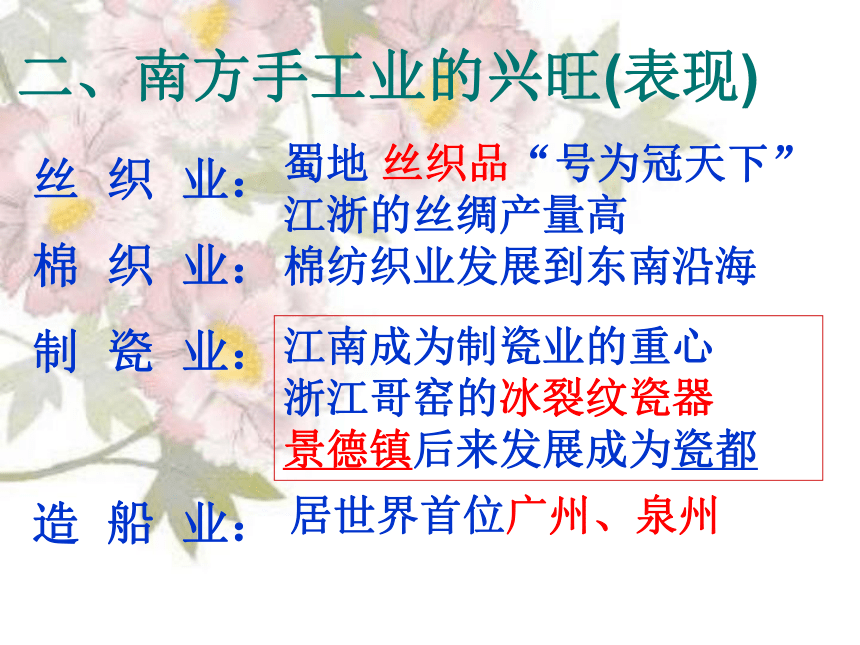 二、南方手工业的兴旺(表现)

丝 织 业：蜀地 丝织品“号为冠天下”
江浙的丝绸产量高

棉 织 业：棉纺织业发展到东南沿海

制 瓷 业：江南成为制瓷业的重心
浙江哥窑的冰裂纹瓷器
景德镇后来发展成为瓷都

造 船 业：居世界首位广州、泉州